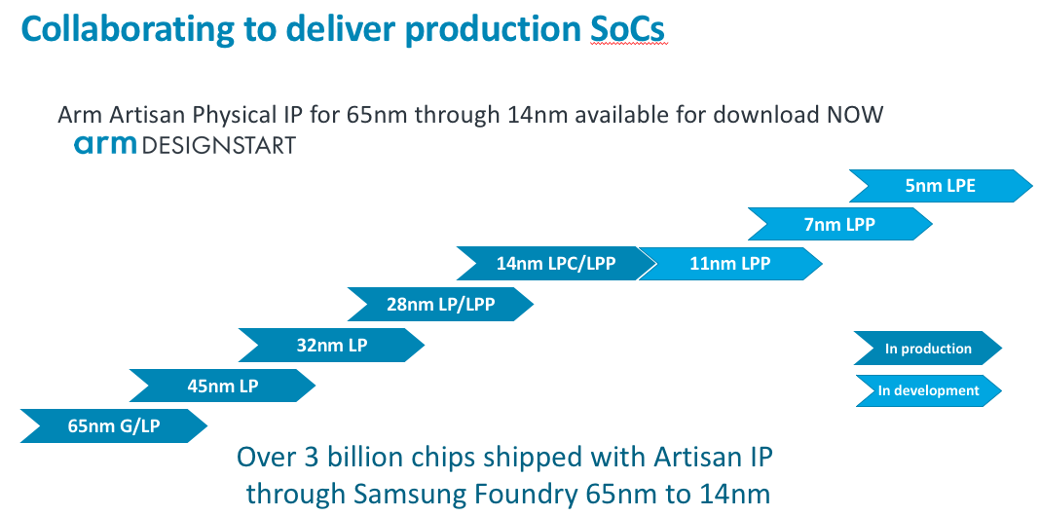 Collaborating to deliver production SoCs

Arm Artisan Physical IP for 65nm through 14nm available for download NOW

arm DESIGNSTART

5nm LPE

7nm LPP

14nm LPC/LPP

11nm LPP

28nm LP/LPP

32nm LP

45nm LP

65nm G/LP

In production

In development

Over 3 billion chips shipped with Artisan IP through Samsung Foundry 65nm to 14nm